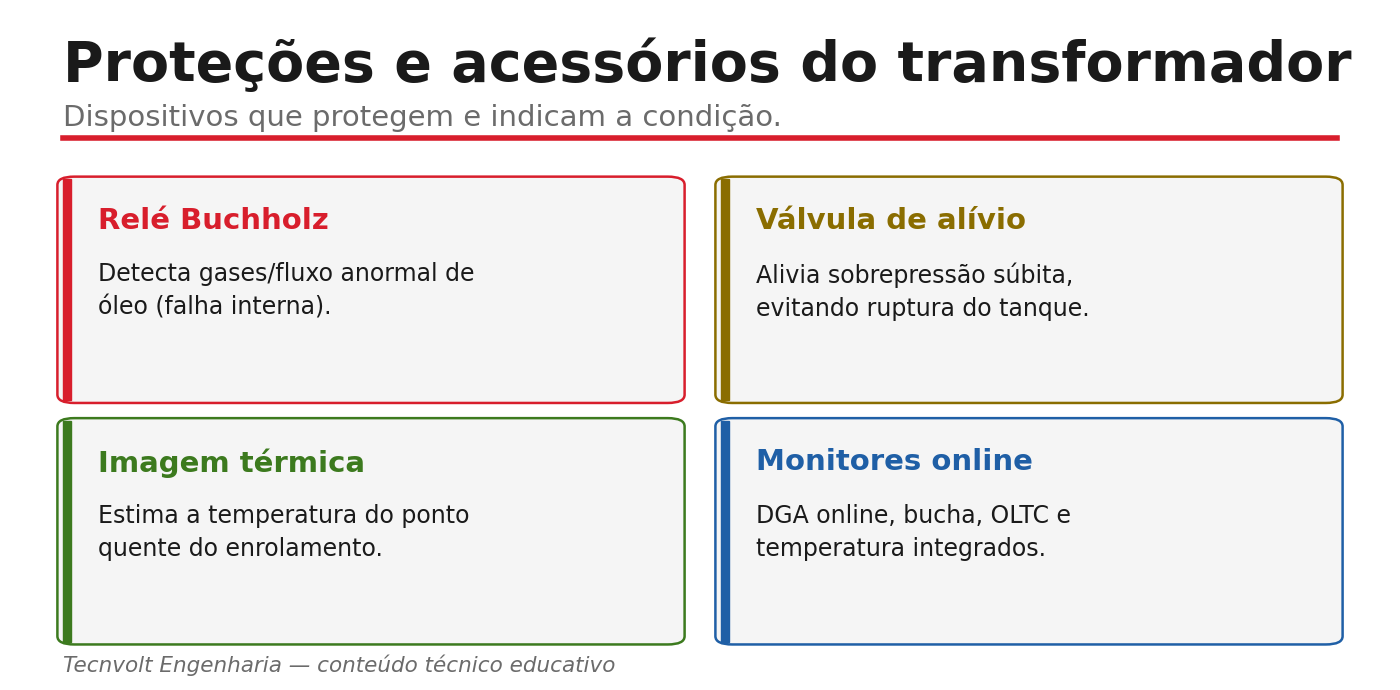 Proteções e acessórios do transformador

Dispositivos que protegem e indicam a condição.

Relé Buchholz

Detecta gases/fluxo anormal de óleo (falha interna).

Válvula de alívio

Alivia sobrepressão súbita, evitando ruptura do tanque.

Imagem térmica

Estima a temperatura do ponto quente do enrolamento.

Monitores online

DGA online, bucha, OLTC e temperatura integrados.

Tecnvolt Engenharia — conteúdo técnico educativo